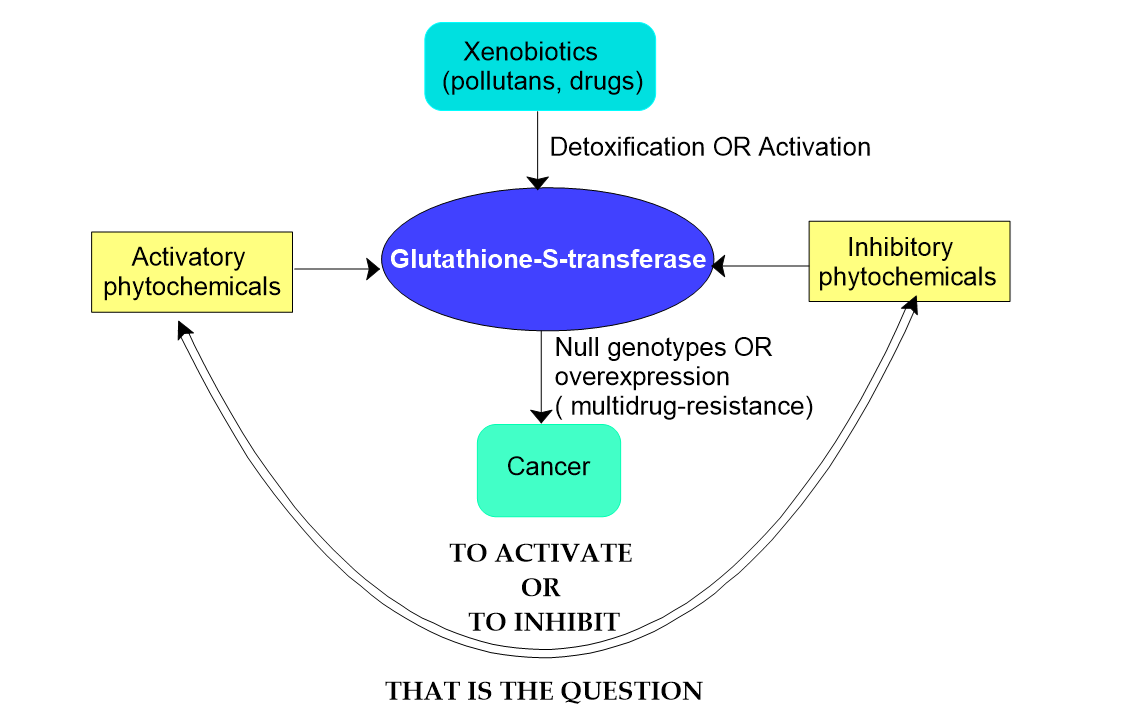 Xenobiotics (pollutans, drugs)

Detoxification OR Activation

Activatory phytochemicals

Glutathione-S-transferase

Inhibitory phytochemicals

Null genotypes OR overexpression ( multidrug-resistance)

Cancer

TO ACTIVATE
OR
TO INHIBIT

THAT IS THE QUESTION